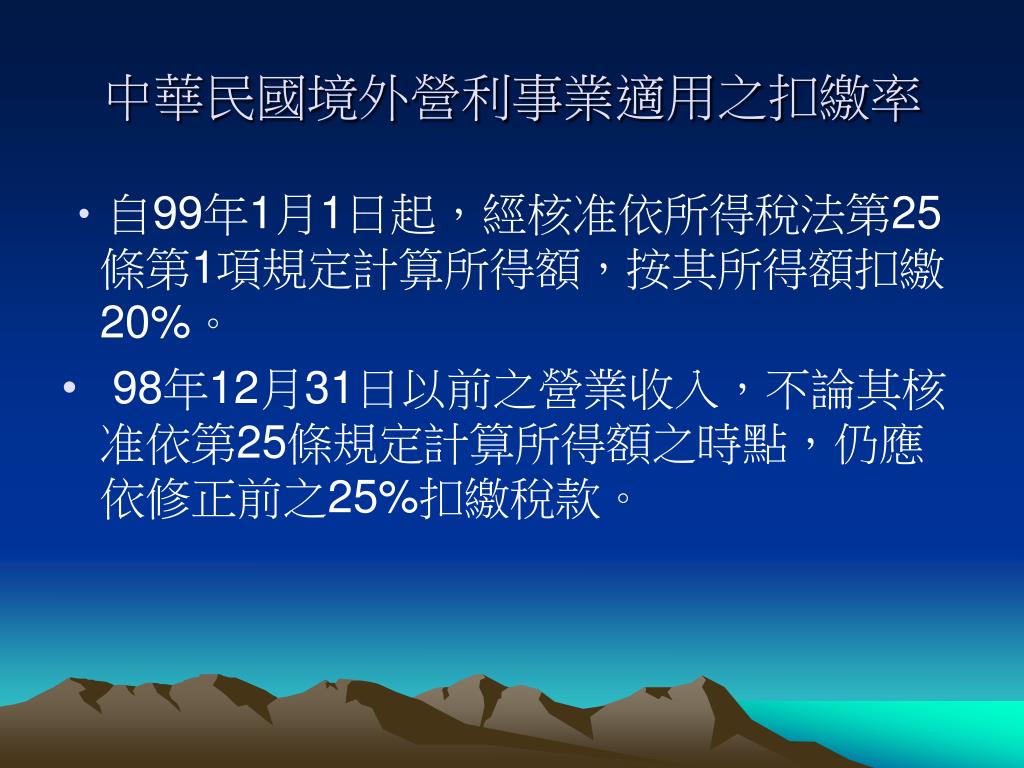 中華民國境外營利事業適用之扣繳率

• 自99年1月1日起，經核准依所得稅法第25條第1項規定計算所得額，按其所得額扣繳20%。

• 98年12月31日以前之營業收入，不論其核准依第25條規定計算所得額之時點，仍應依修正前之25%扣繳稅款。